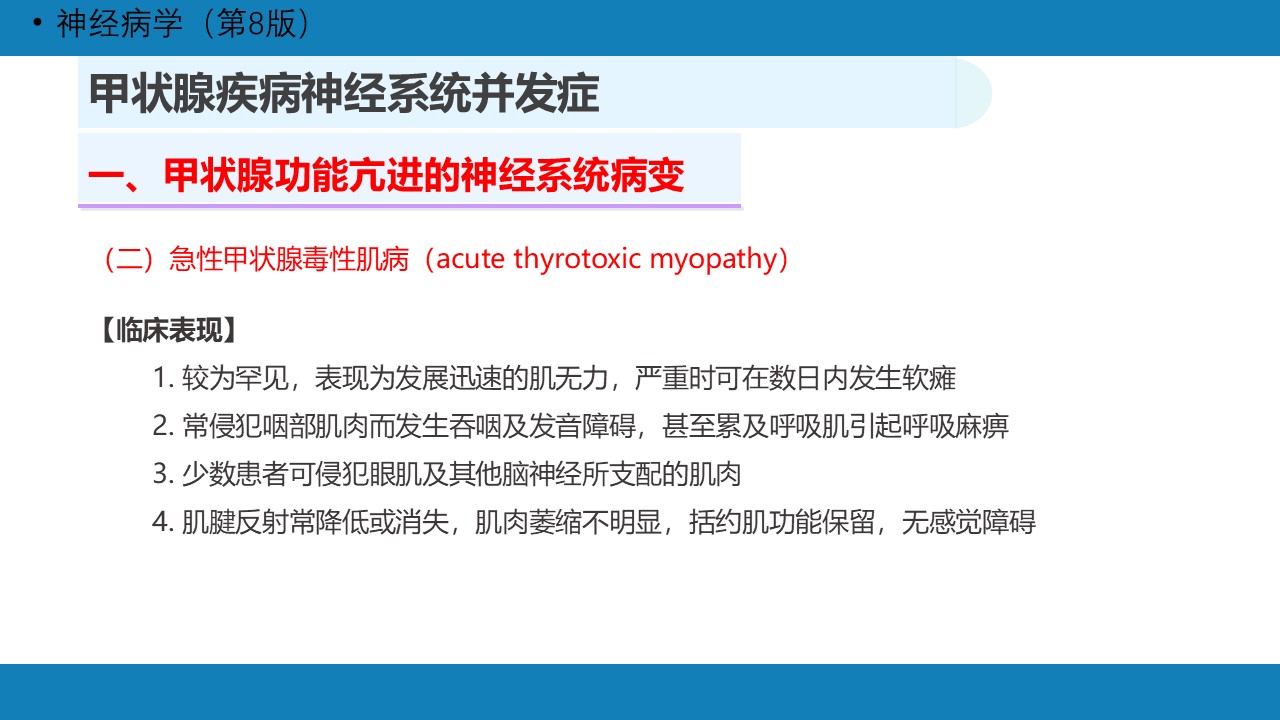 • 神经病学（第8版）

甲状腺疾病神经系统并发症

一、甲状腺功能亢进的神经系统病变

（二）急性甲状腺毒性肌病（acute thyrotoxic myopathy）

【临床表现】

1. 较为罕见，表现为发展迅速的肌无力，严重时可在数日内发生软瘫

2. 常侵犯咽部肌肉而发生吞咽及发音障碍，甚至累及呼吸肌引起呼吸麻痹

3. 少数患者可侵犯眼肌及其他脑神经所支配的肌肉

4. 肌腱反射常降低或消失，肌肉萎缩不明显，括约肌功能保留，无感觉障碍